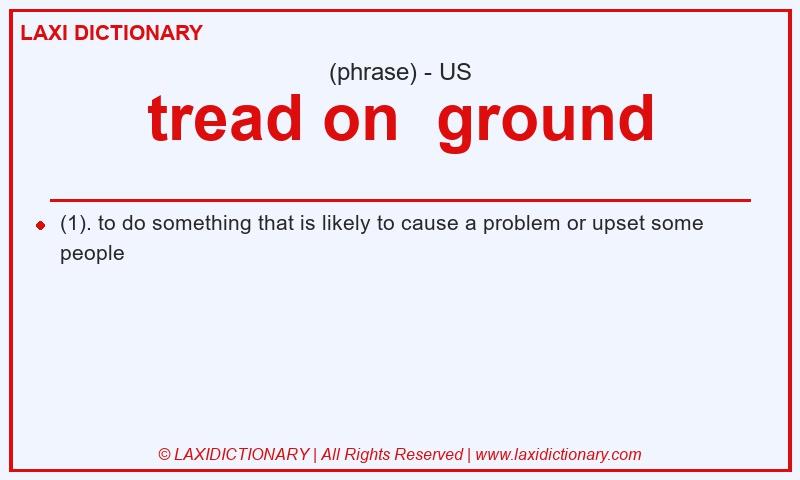 LAXI DICTIONARY

(phrase) - US

tread on  ground

(1). to do something that is likely to cause a problem or upset some people

© LAXIDICTIONARY | All Rights Reserved | www.laxidictionary.com